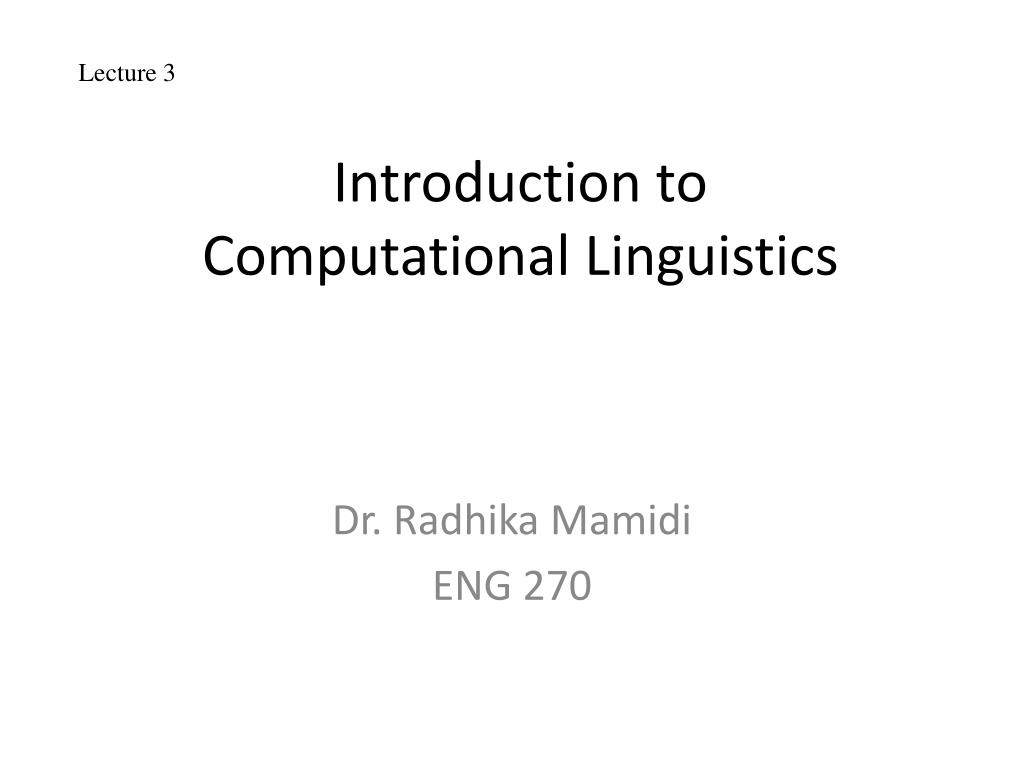 Lecture 3

Introduction to
Computational Linguistics

Dr. Radhika Mamidi
ENG 270